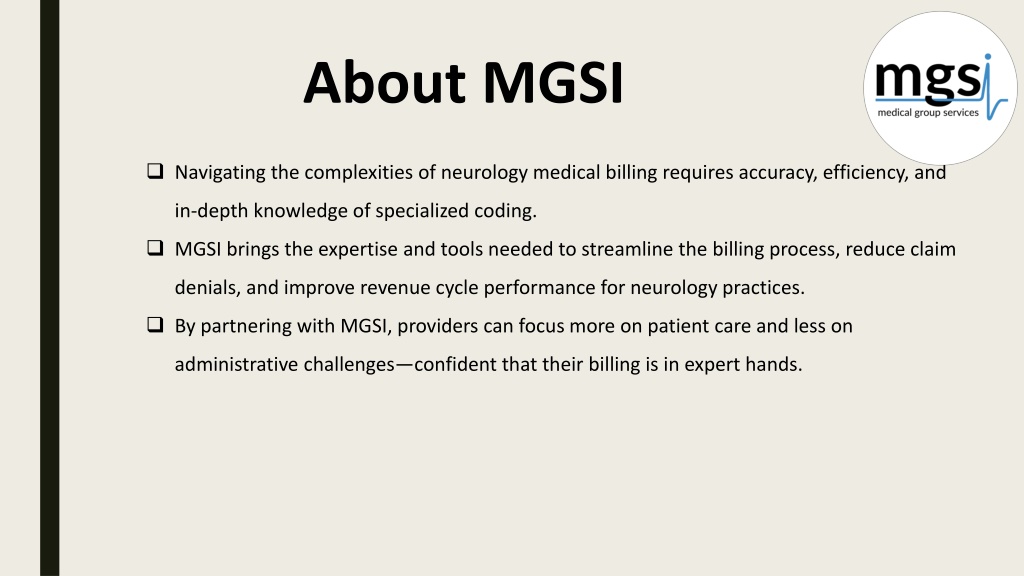 About MGSI

mgsi
medical group services

❑ Navigating the complexities of neurology medical billing requires accuracy, efficiency, and in-depth knowledge of specialized coding.

❑ MGSI brings the expertise and tools needed to streamline the billing process, reduce claim denials, and improve revenue cycle performance for neurology practices.

❑ By partnering with MGSI, providers can focus more on patient care and less on administrative challenges—confident that their billing is in expert hands.